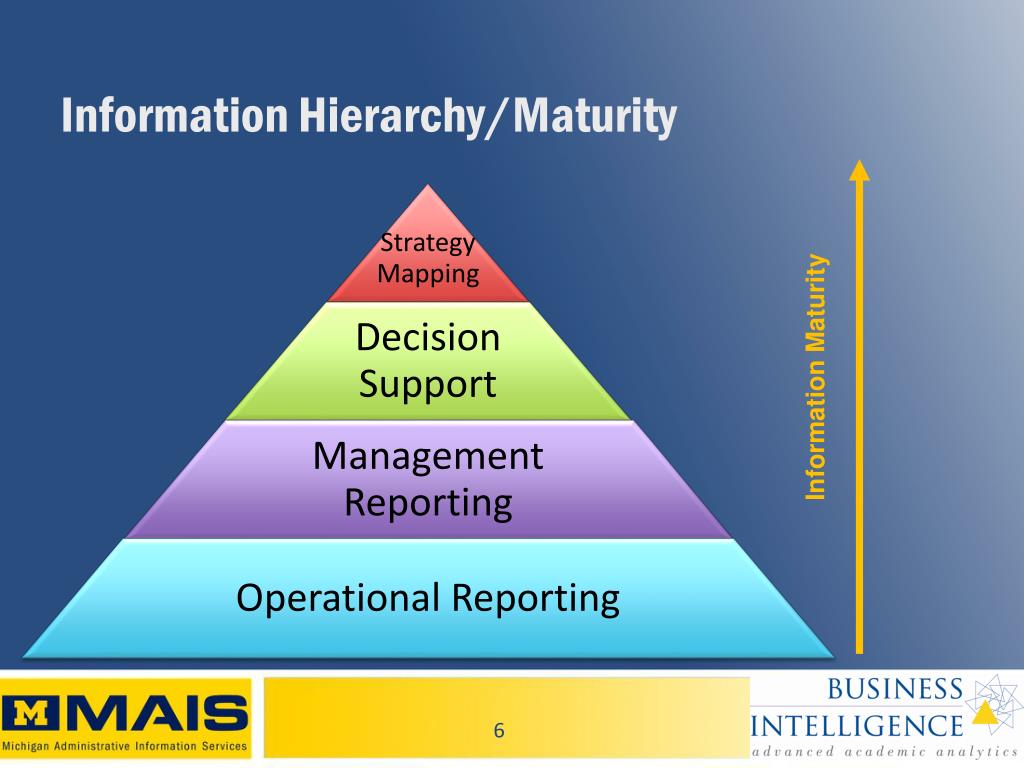 Information Hierarchy/Maturity

Strategy Mapping

Decision Support

Management Reporting

Operational Reporting

Information Maturity

M MAIS
Michigan Administrative Information Services

6

BUSINESS INTELLIGENCE
advanced academic analytics